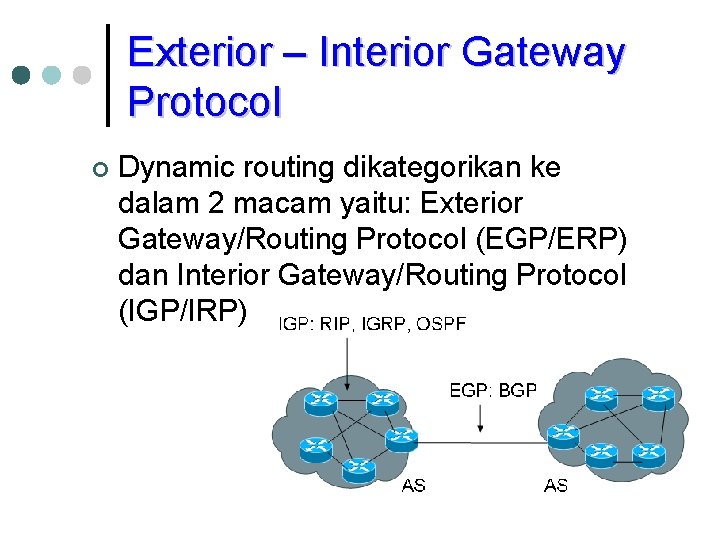 Exterior – Interior Gateway Protocol

Dynamic routing dikategorikan ke dalam 2 macam yaitu: Exterior Gateway/Routing Protocol (EGP/ERP) dan Interior Gateway/Routing Protocol (IGP/IRP)

IGP: RIP, IGRP, OSPF

EGP: BGP

AS

AS